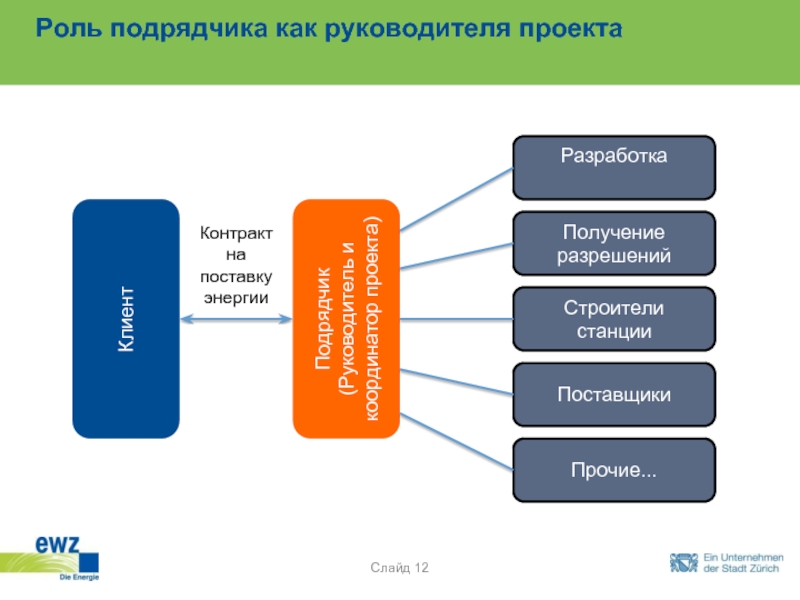 Роль подрядчика как руководителя проекта

Клиент

Контракт на поставку энергии

Подрядчик (Руководитель и координатор проекта)

Разработка

Получение разрешений

Строители станции

Поставщики

Прочие...

ewz
Die Energie

Слайд 12

Ein Unternehmen der Stadt Zürich